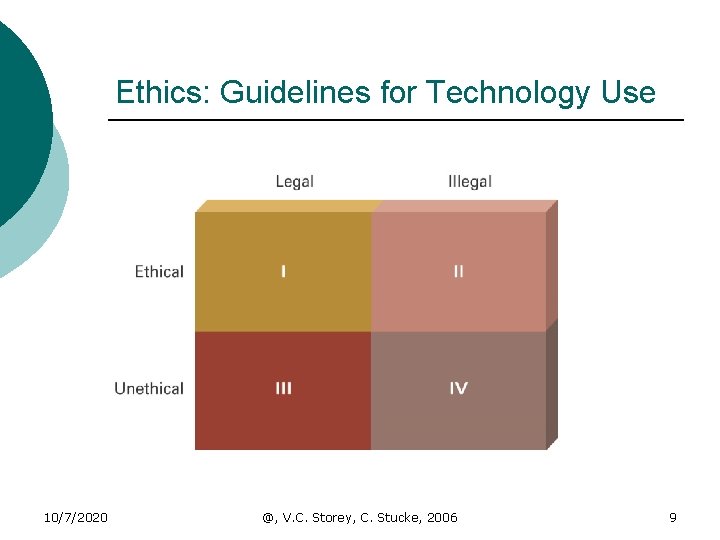 Ethics: Guidelines for Technology Use

|  | Legal | Illegal |
|---|---|---|
| Ethical | I | II |
| Unethical | III | IV |

10/7/2020

@, V.C. Storey, C. Stucke, 2006

9